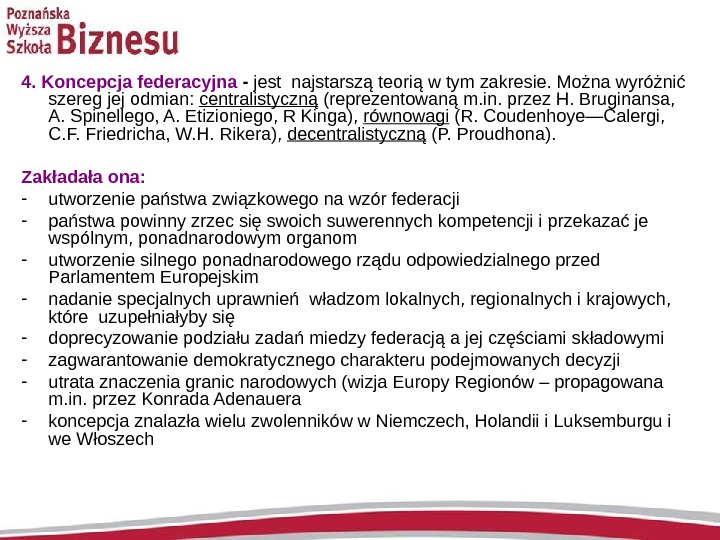 Poznańska Wyższa Szkoła Biznesu

4. Koncepcja federacyjna - jest najstarszą teorią w tym zakresie. Można wyróżnić szereg jej odmian: centralistyczną (reprezentowaną m.in. przez H. Bruginansa, A. Spinellego, A. Etizioniego, R Kinga), równowagi (R. Coudenhoye—Calergi, C.F. Friedricha, W.H. Rikera), decentralistyczną (P. Proudhona).

Zakładała ona:
- utworzenie państwa związkowego na wzór federacji
- państwa powinny zrzec się swoich suwerennych kompetencji i przekazać je wspólnym, ponadnarodowym organom
- utworzenie silnego ponadnarodowego rządu odpowiedzialnego przed Parlamentem Europejskim
- nadanie specjalnych uprawnień władzom lokalnych, regionalnych i krajowych, które uzupełniałyby się
- doprecyzowanie podziału zadań miedzy federacją a jej częściami składowymi
- zagwarantowanie demokratycznego charakteru podejmowanych decyzji
- utrata znaczenia granic narodowych (wizja Europy Regionów – propagowana m.in. przez Konrada Adenauera
- koncepcja znalazła wielu zwolenników w Niemczech, Holandii i Luksemburgu i we Włoszech